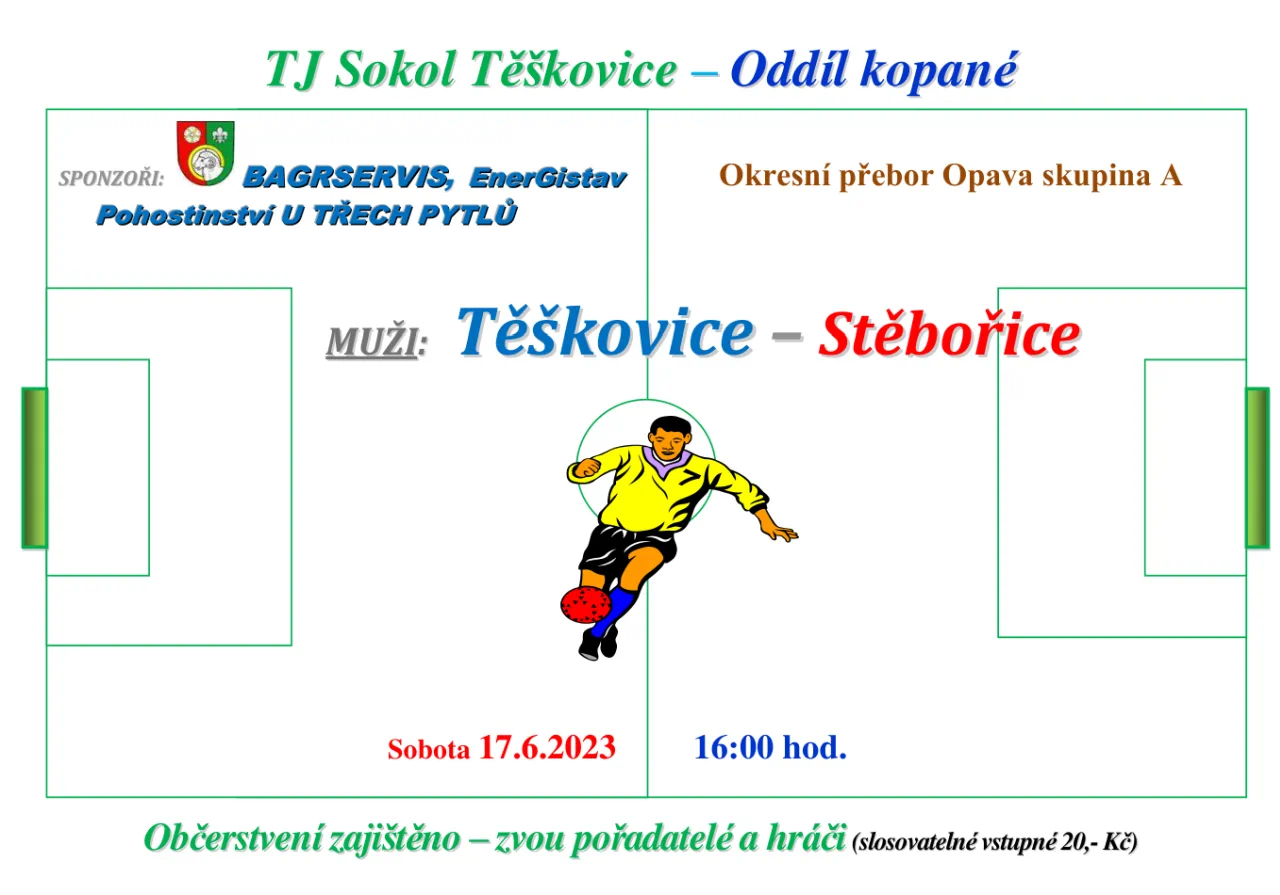 TJ Sokol Těškovice – Oddíl kopané

SPONZOŘI: BAGRSERVIS, EnerGistav
Pohostinství U TŘECH PYTLŮ

Okresní přebor Opava skupina A

MUŽI: Těškovice – Stěbořice

Sobota 17.6.2023 16:00 hod.

Občerstvení zajištěno – zvou pořadatelé a hráči (slosovatelné vstupné 20,- Kč)